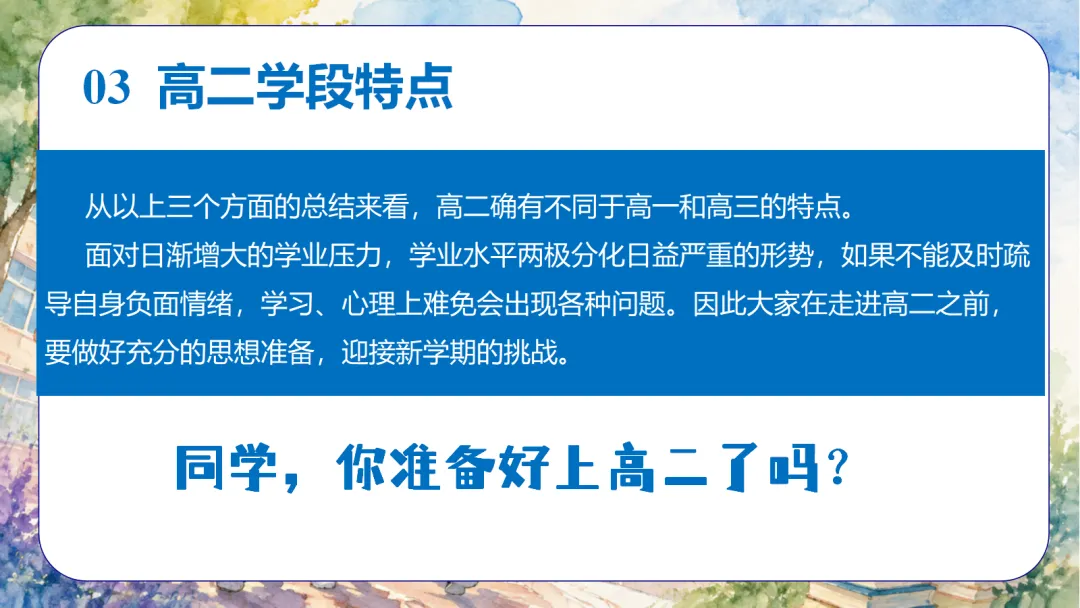 03 高二学段特点

从以上三个方面的总结来看，高二确有不同于高一和高三的特点。

面对日渐增大的学业压力，学业水平两极分化日益严重的形势，如果不能及时疏导自身负面情绪，学习、心理上难免会出现各种问题。因此大家在走进高二之前，要做好充分的思想准备，迎接新学期的挑战。

同学，你准备好上高二了吗？